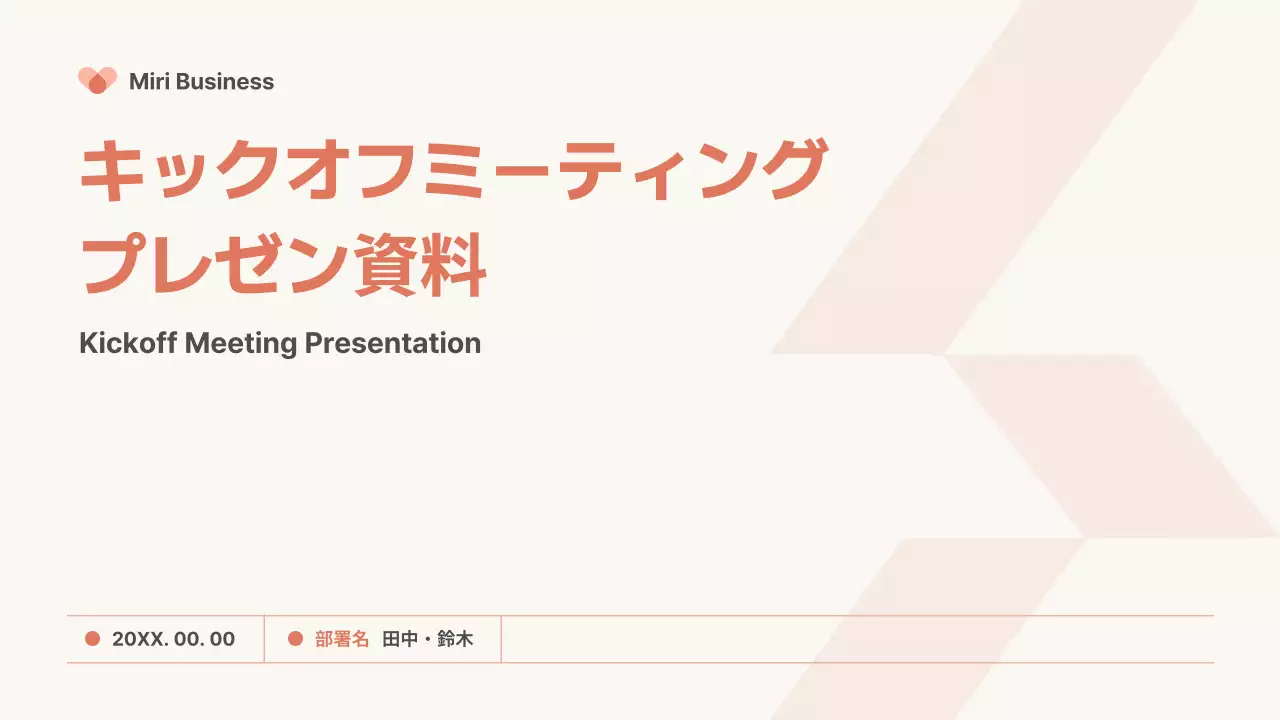 Miri Business

キックオフミーティング
プレゼン資料

Kickoff Meeting Presentation

20XX. 00. 00

部署名 田中・鈴木